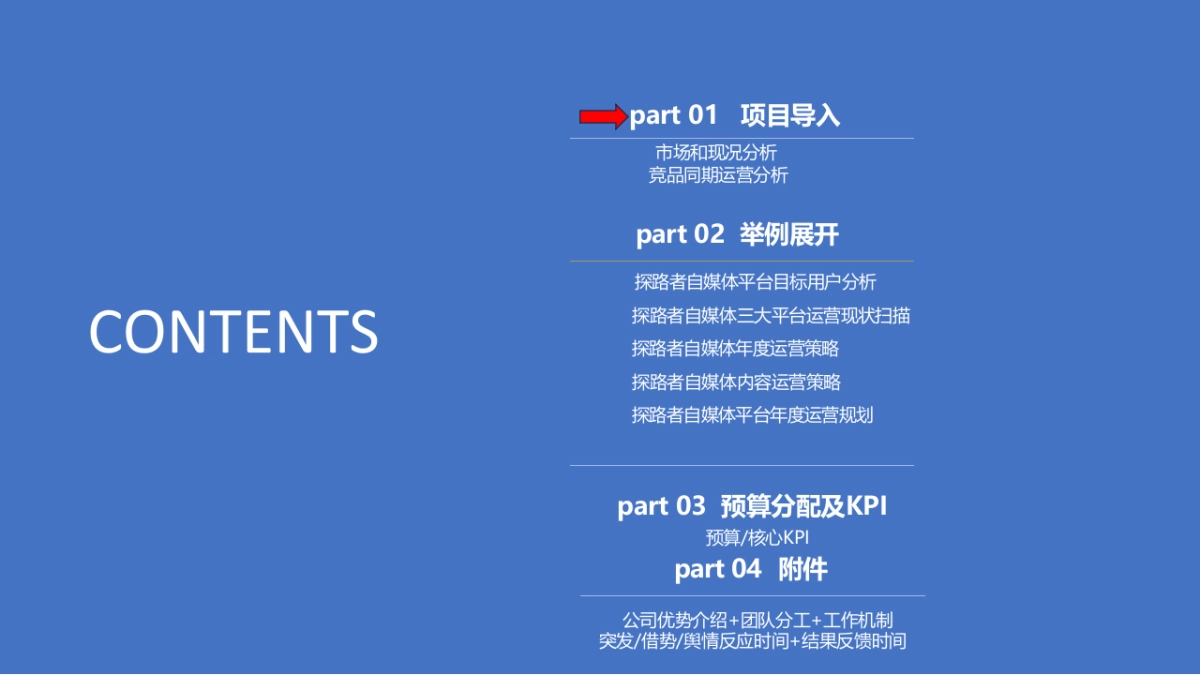 CONTENTS

part 01 项目导入

市场和现况分析
竞品同期运营分析

part 02 举例展开

探路者自媒体平台目标用户分析
探路者自媒体三大平台运营现状扫描
探路者自媒体年度运营策略
探路者自媒体内容运营策略
探路者自媒体平台年度运营规划

part 03 预算分配及KPI
预算/核心KPI

part 04 附件

公司优势介绍+团队分工+工作机制
突发/借势/舆情反应时间+结果反馈时间